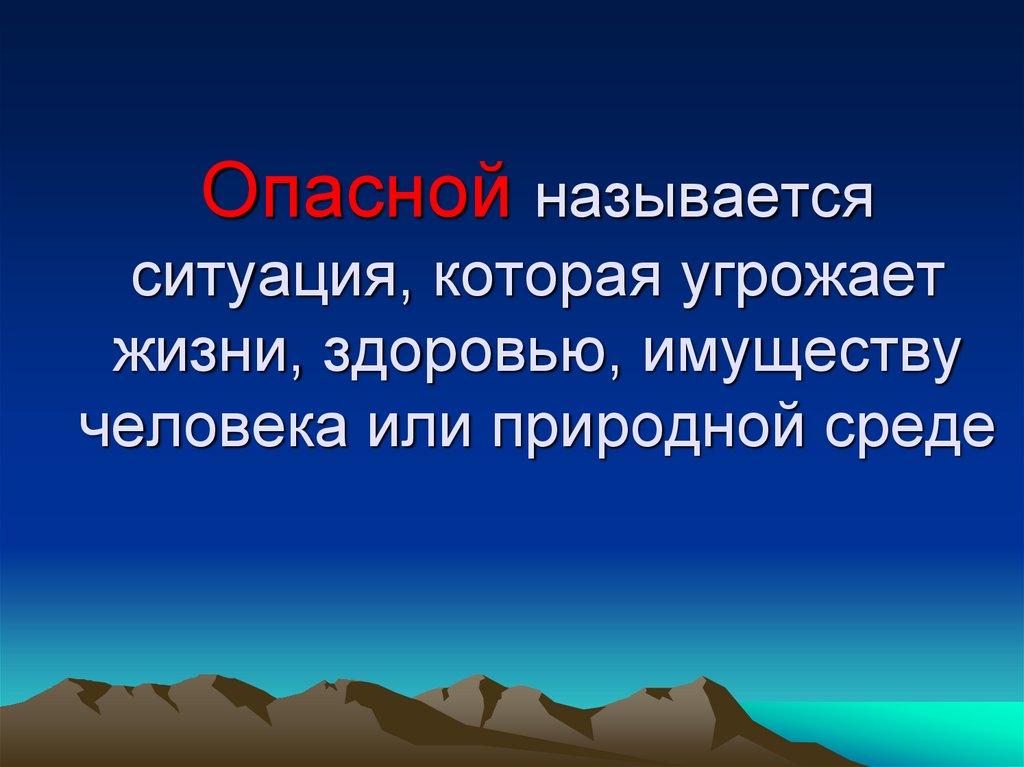 Опасной называется ситуация, которая угрожает жизни, здоровью, имуществу человека или природной среде